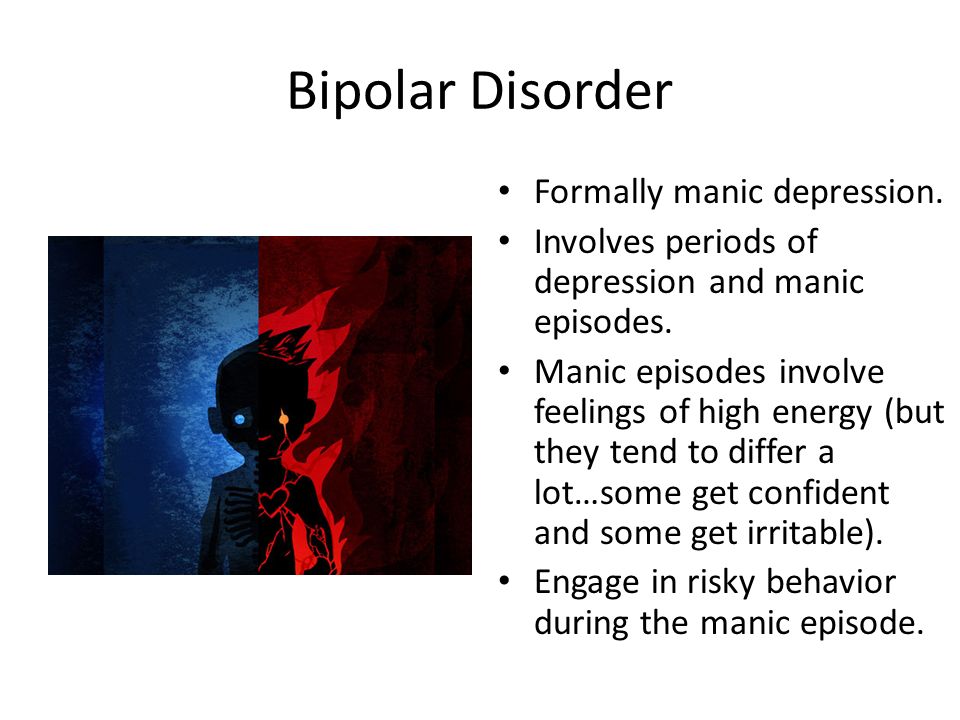 Bipolar Disorder

• Formally manic depression.
• Involves periods of depression and manic episodes.
• Manic episodes involve feelings of high energy (but they tend to differ a lot…some get confident and some get irritable).
• Engage in risky behavior during the manic episode.